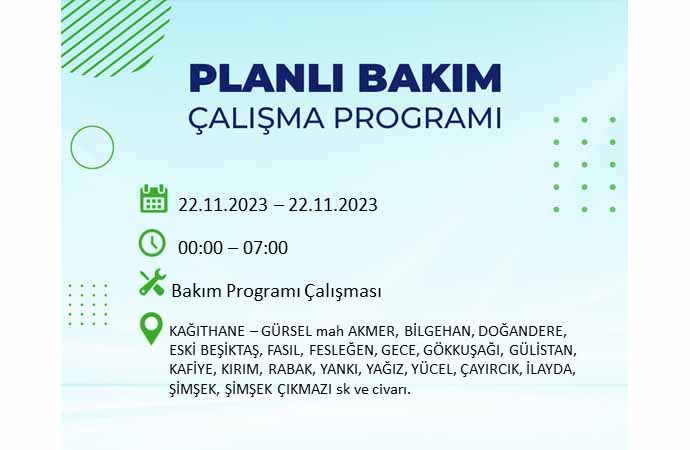 PLANLI BAKIM
ÇALIŞMA PROGRAMI

22.11.2023 – 22.11.2023

00:00 – 07:00

Bakım Programı Çalışması

KAĞITHANE – GÜRSEL mah AKMER, BİLGEHAN, DOĞANDERE, ESKİ BEŞİKTAŞ, FASIL, FESLEĞEN, GECE, GÖKKUŞAĞI, GÜLİSTAN, KAFİYE, KIRIM, RABAK, YANKI, YAĞIZ, YÜCEL, ÇAYIRCIK, İLAYDA, ŞİMŞEK, ŞİMŞEK ÇIKMAZI sk ve civarı.